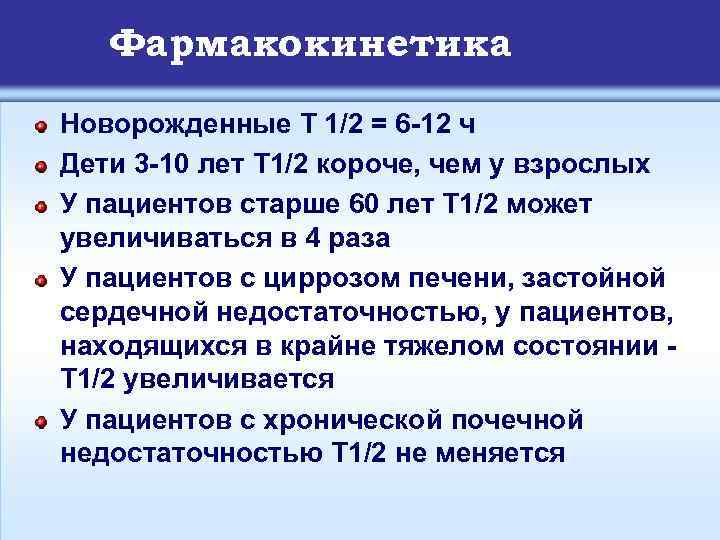 Фармакокинетика

Новорожденные Т 1/2 = 6-12 ч

Дети 3-10 лет Т1/2 короче, чем у взрослых

У пациентов старше 60 лет Т1/2 может увеличиваться в 4 раза

У пациентов с циррозом печени, застойной сердечной недостаточностью, у пациентов, находящихся в крайне тяжелом состоянии - Т1/2 увеличивается

У пациентов с хронической почечной недостаточностью Т1/2 не меняется